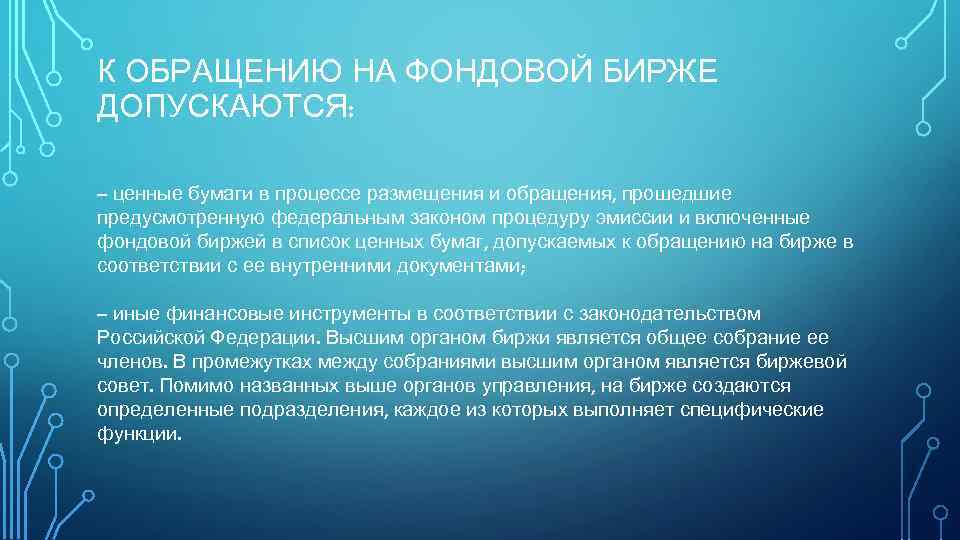 К ОБРАЩЕНИЮ НА ФОНДОВОЙ БИРЖЕ ДОПУСКАЮТСЯ:

– ценные бумаги в процессе размещения и обращения, прошедшие предусмотренную федеральным законом процедуру эмиссии и включенные фондовой биржей в список ценных бумаг, допускаемых к обращению на бирже в соответствии с ее внутренними документами;

– иные финансовые инструменты в соответствии с законодательством Российской Федерации. Высшим органом биржи является общее собрание ее членов. В промежутках между собраниями высшим органом является биржевой совет. Помимо названных выше органов управления, на бирже создаются определенные подразделения, каждое из которых выполняет специфические функции.